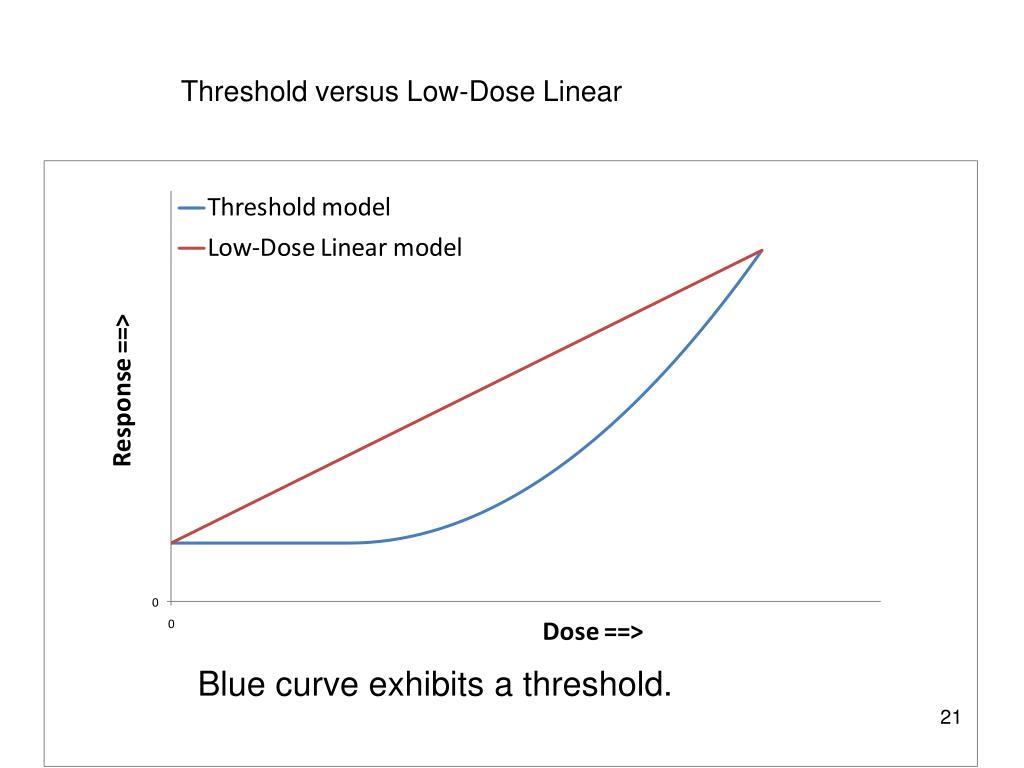 Threshold versus Low-Dose Linear

Threshold model
Low-Dose Linear model

Response ==>

0

0

Dose ==>

Blue curve exhibits a threshold.

21